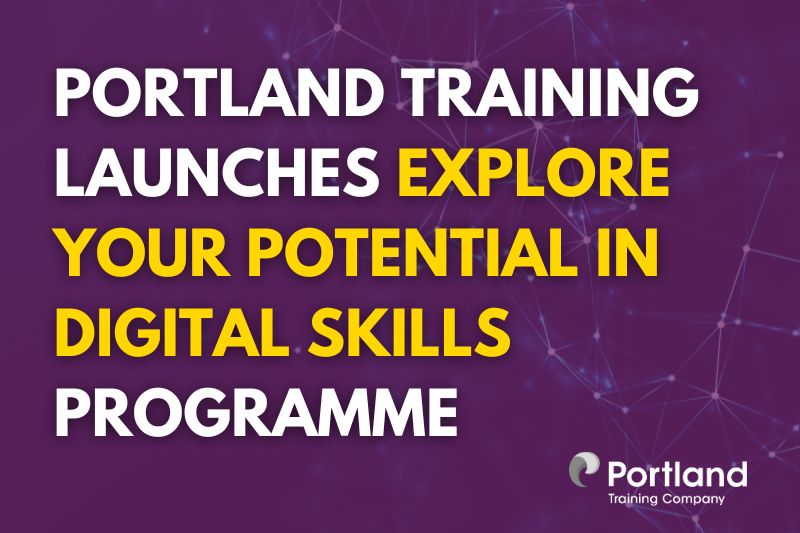 PORTLAND TRAINING LAUNCHES EXPLORE YOUR POTENTIAL IN DIGITAL SKILLS PROGRAMME

Portland
Training Company